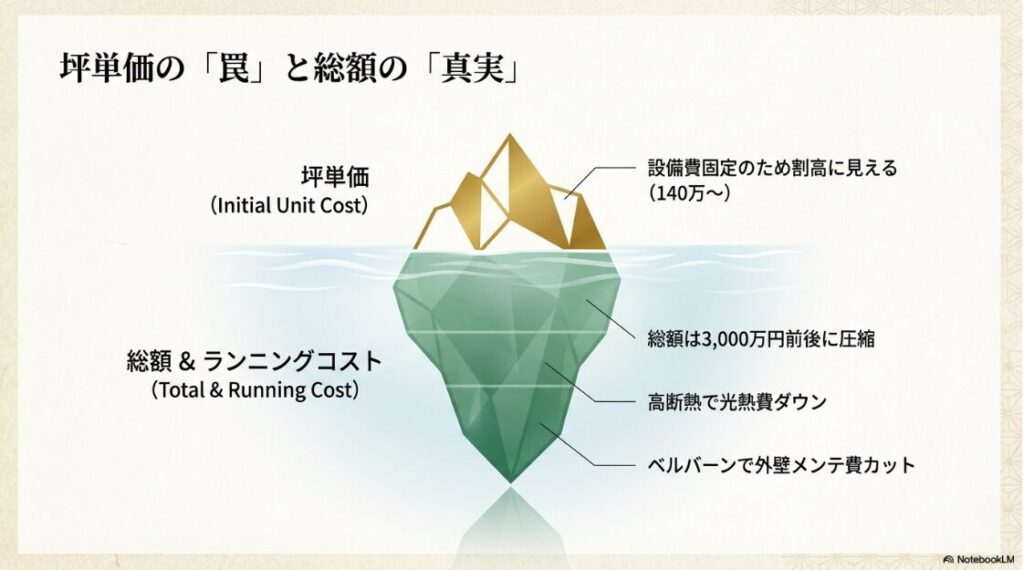 坪単価の「罠」と総額の「真実」

坪単価
(Initial Unit Cost)

設備費固定のため割高に見える
(140万〜)

総額 & ランニングコスト
(Total & Running Cost)

総額は3,000万円前後に圧縮

高断熱で光熱費ダウン

ベルバーンで外壁メンテ費カット

NotebookLM